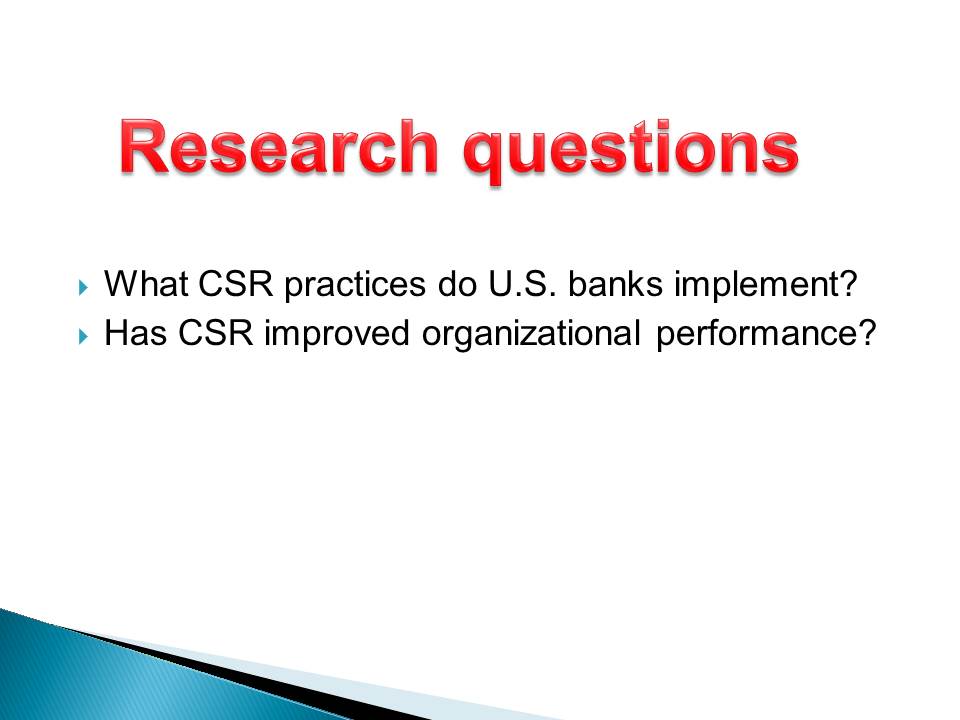 Research questions

What CSR practices do U.S. banks implement?
Has CSR improved organizational performance?